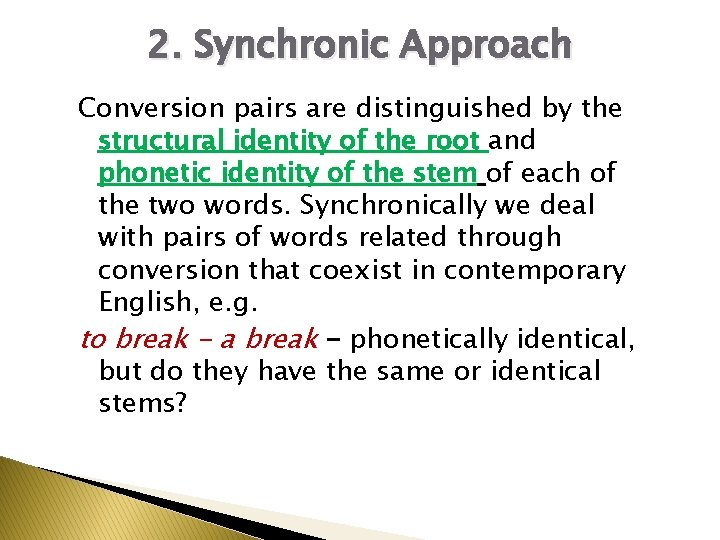 2. Synchronic Approach

Conversion pairs are distinguished by the structural identity of the root and phonetic identity of the stem of each of the two words. Synchronically we deal with pairs of words related through conversion that coexist in contemporary English, e.g.

to break – a break – phonetically identical, but do they have the same or identical stems?